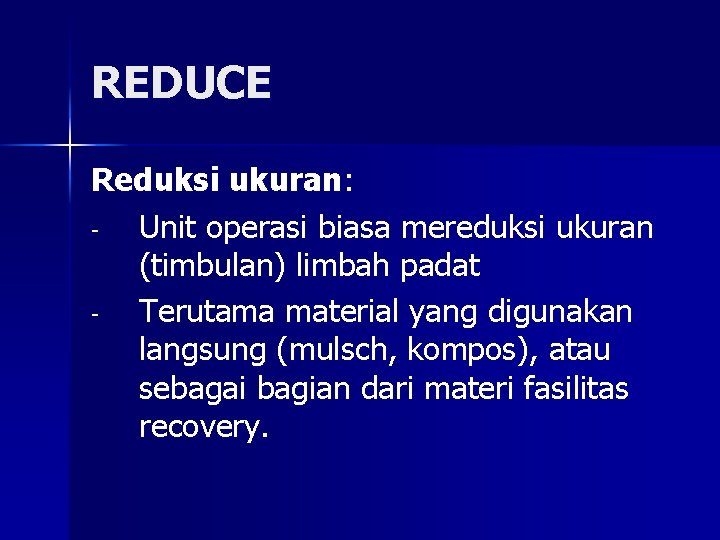 REDUCE

Reduksi ukuran:

- Unit operasi biasa mereduksi ukuran (timbulan) limbah padat
- Terutama material yang digunakan langsung (mulsch, kompos), atau sebagai bagian dari materi fasilitas recovery.